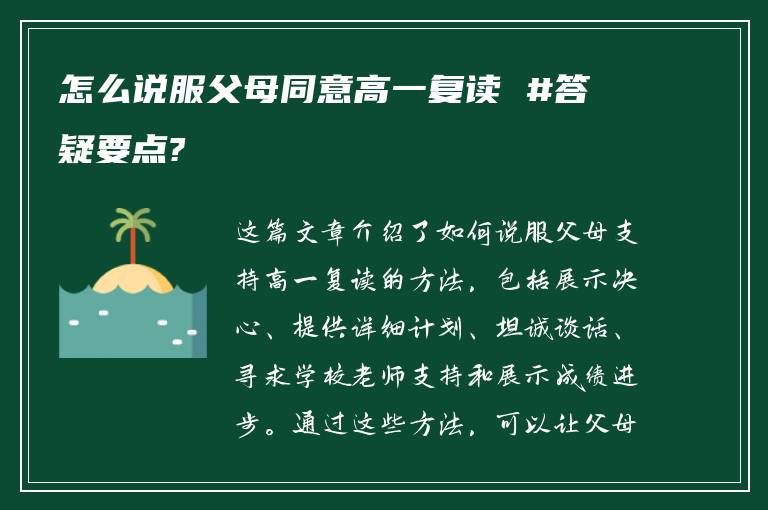 怎么说服父母同意高一复读 #答疑要点?

这篇文章介绍了如何说服父母支持高一复读的方法，包括展示决心、提供详细计划、坦诚谈话、寻求学校老师支持和展示成绩进步。通过这些方法，可以让父母